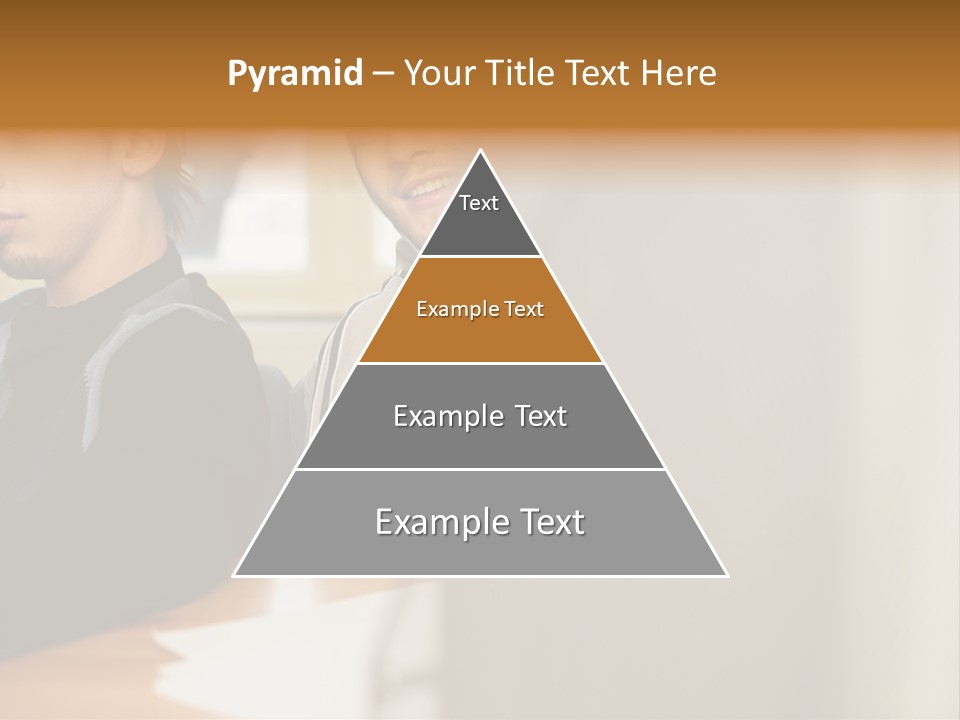 Pyramid – Your Title Text Here

Text

Example Text

Example Text

Example Text